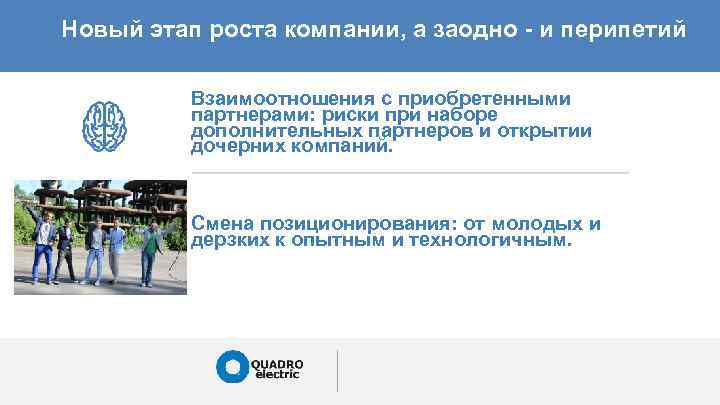 Новый этап роста компании, а заодно - и перипетий

Взаимоотношения с приобретенными партнерами: риски при наборе дополнительных партнеров и открытии дочерних компаний.

Смена позиционирования: от молодых и дерзких к опытным и технологичным.

QUADRO electric